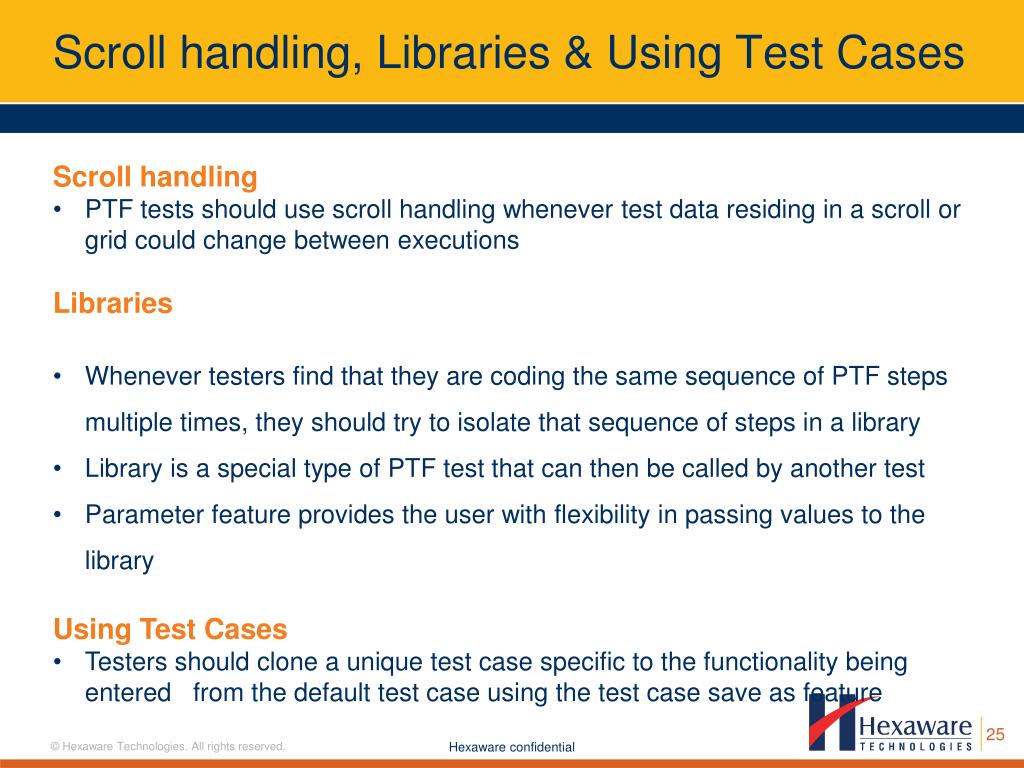 Scroll handling, Libraries & Using Test Cases

Scroll handling
• PTF tests should use scroll handling whenever test data residing in a scroll or grid could change between executions

Libraries

• Whenever testers find that they are coding the same sequence of PTF steps multiple times, they should try to isolate that sequence of steps in a library
• Library is a special type of PTF test that can then be called by another test
• Parameter feature provides the user with flexibility in passing values to the library

Using Test Cases
• Testers should clone a unique test case specific to the functionality being entered from the default test case using the test case save as feature

© Hexaware Technologies. All rights reserved.

Hexaware confidential

Hexaware TECHNOLOGIES

25